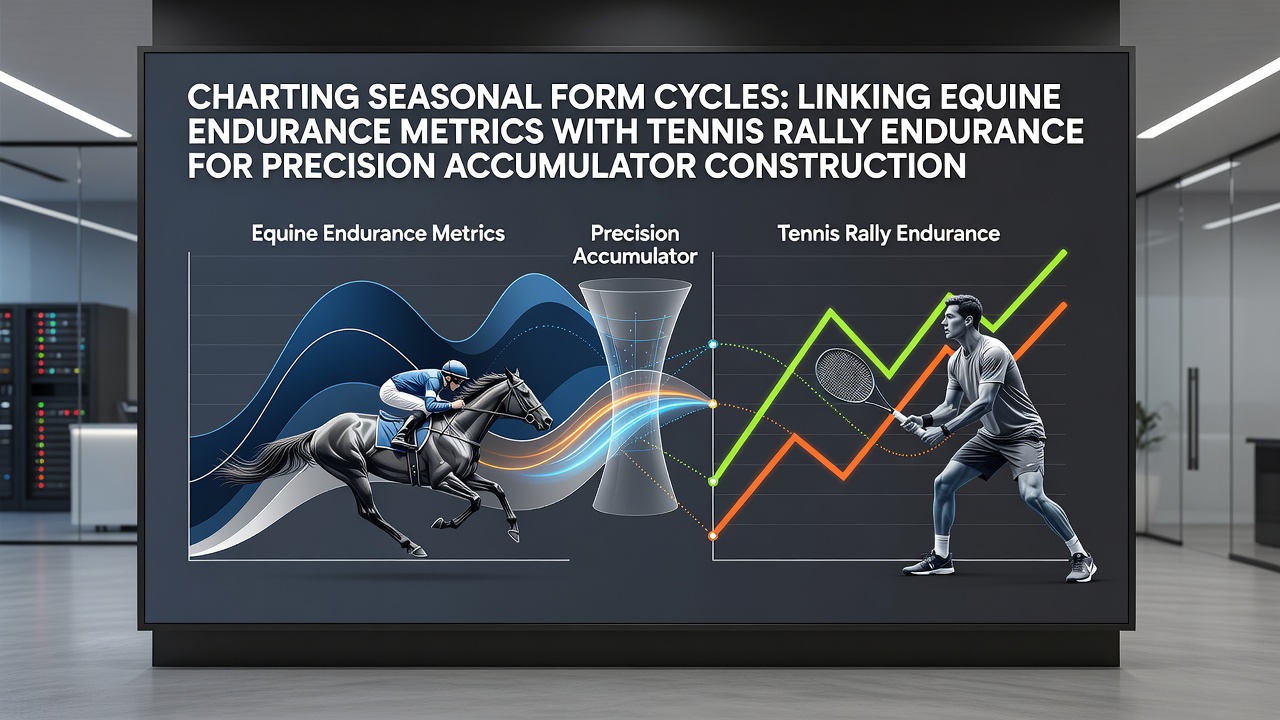 CHARTING SEASONAL FORM CYCLES: LINKING EQUINE ENDURANCE METRICS WITH TENNIS RALLY ENDURANCE FOR PRECISION ACCUMULATOR CONSTRUCTION

Equine Endurance Metrics

Precision Accumulator

Tennis Rally Endurance